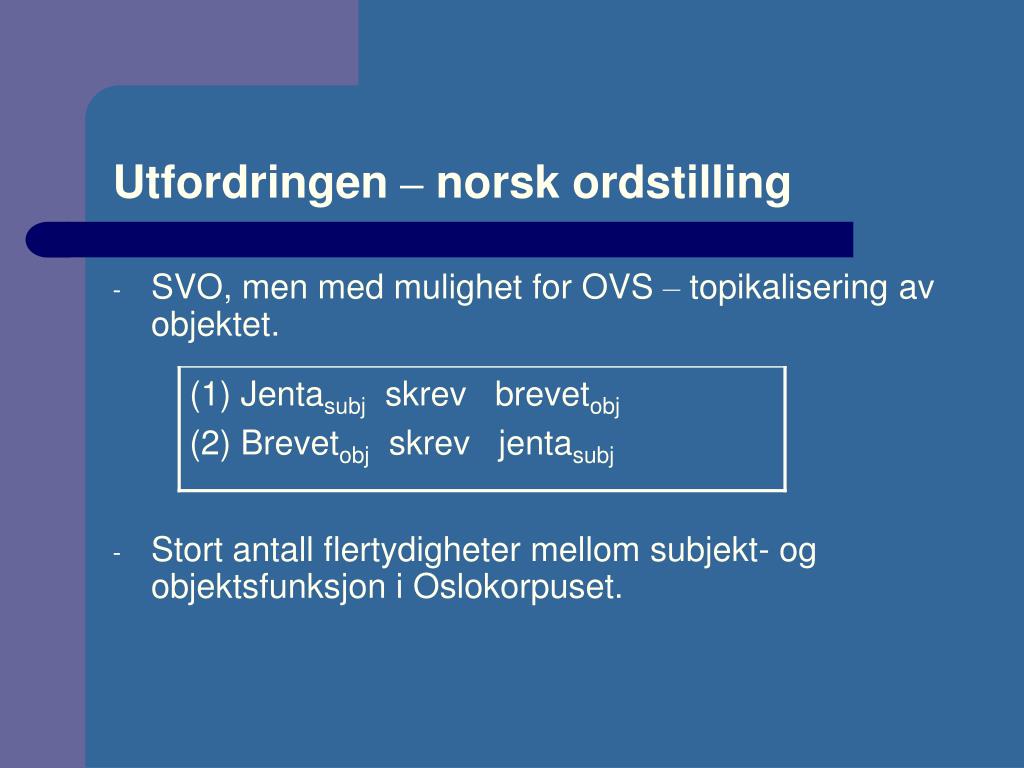 Utfordringen – norsk ordstilling

- SVO, men med mulighet for OVS – topikalisering av objektet.

(1) Jenta$_{subj}$ skrev brevet$_{obj}$
(2) Brevet$_{obj}$ skrev jenta$_{subj}$

- Stort antall flertydigheter mellom subjekt- og objektsfunksjon i Oslokorpuset.